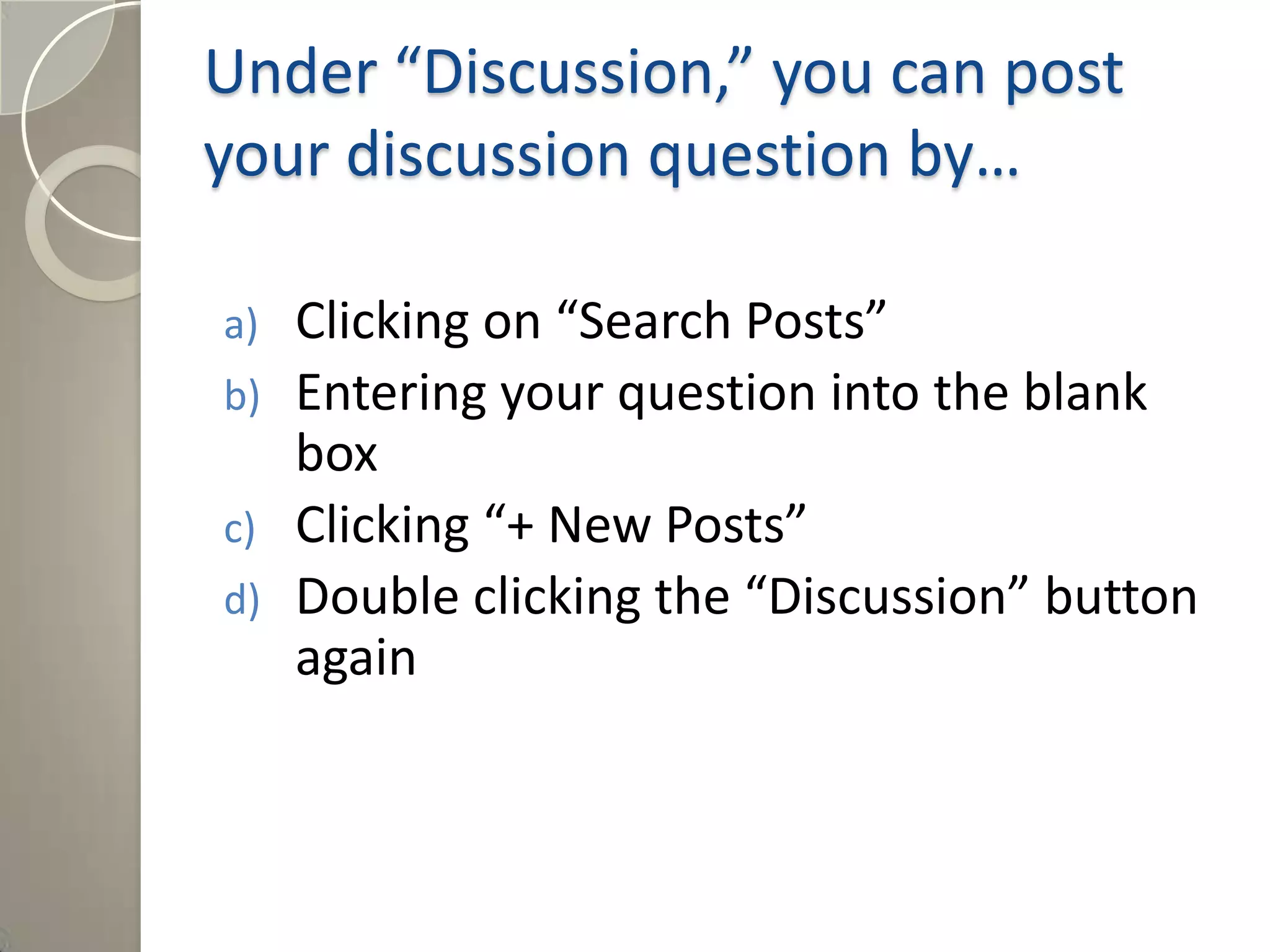 Under “Discussion,” you can post your discussion question by…

a) Clicking on “Search Posts”
b) Entering your question into the blank box
c) Clicking “+ New Posts”
d) Double clicking the “Discussion” button again